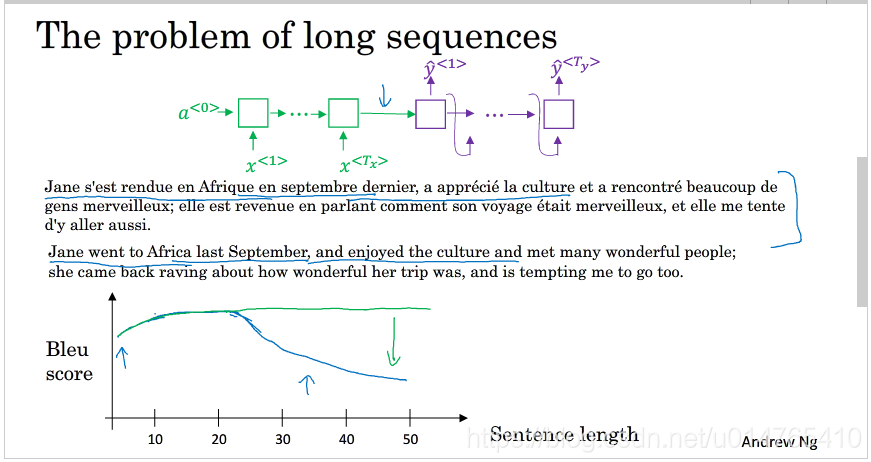 The problem of long sequences

$a^{<0>}$

$x^{<1>}$

$x^{<T_x>}$

$\hat{y}^{<1>}$

$\hat{y}^{<T_y>}$

Jane s'est rendue en Afrique en septembre dernier, a apprécié la culture et a rencontré beaucoup de gens merveilleux; elle est revenue en parlant comment son voyage était merveilleux, et elle me tente d'y aller aussi.

Jane went to Africa last September, and enjoyed the culture and met many wonderful people; she came back raving about how wonderful her trip was, and is tempting me to go too.

Bleu score

10 20 30 40 50

Sentence length

https://blog.csdn.net/u014765410

Andrew Ng